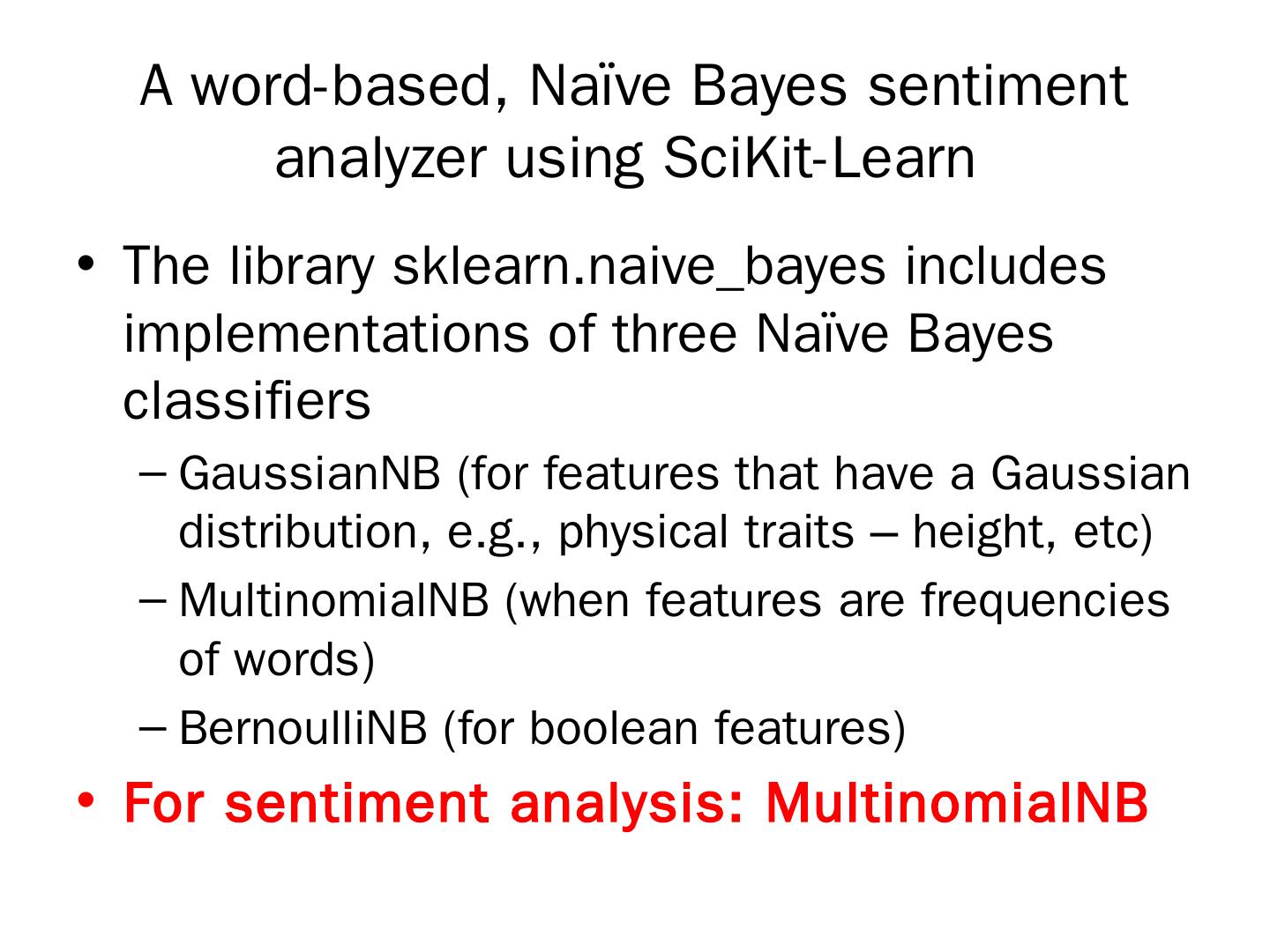 A word-based, Naïve Bayes sentiment analyzer using SciKit-Learn

• The library sklearn.naive_bayes includes implementations of three Naïve Bayes classifiers
– GaussianNB (for features that have a Gaussian distribution, e.g., physical traits – height, etc)
– MultinomialNB (when features are frequencies of words)
– BernoulliNB (for boolean features)
• For sentiment analysis: MultinomialNB